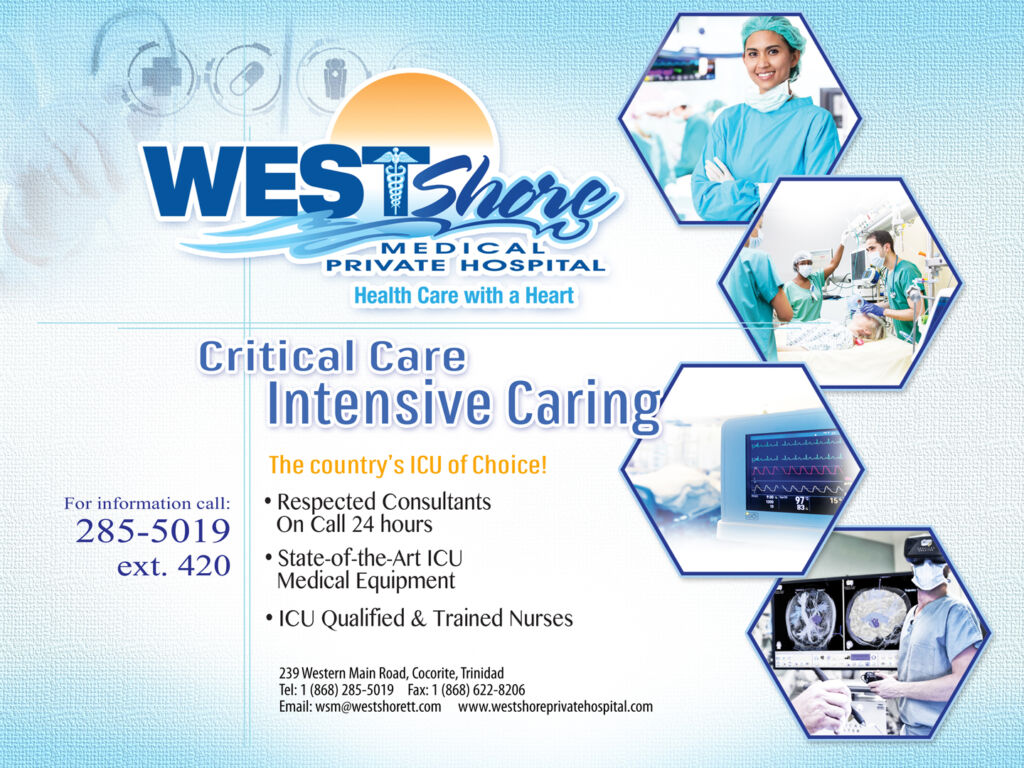 WEST Shore
MEDICAL
PRIVATE HOSPITAL
Health Care with a Heart

Critical Care
Intensive Caring

The country's ICU of Choice!

For information call:
285-5019
ext. 420

• Respected Consultants On Call 24 hours
• State-of-the-Art ICU Medical Equipment
• ICU Qualified & Trained Nurses

239 Western Main Road, Cocorite, Trinidad
Tel: 1 (868) 285-5019 Fax: 1 (868) 622-8206
Email: wsm@westshorett.com www.westshoreprivatehospital.com